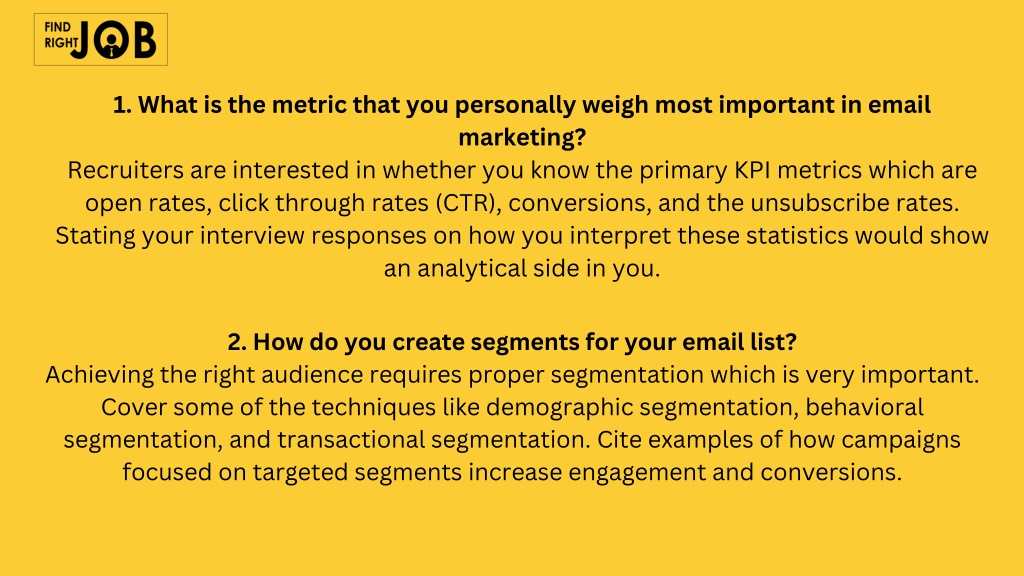 FIND RIGHT JOB

1. What is the metric that you personally weigh most important in email marketing?
Recruiters are interested in whether you know the primary KPI metrics which are open rates, click through rates (CTR), conversions, and the unsubscribe rates. Stating your interview responses on how you interpret these statistics would show an analytical side in you.

2. How do you create segments for your email list?
Achieving the right audience requires proper segmentation which is very important. Cover some of the techniques like demographic segmentation, behavioral segmentation, and transactional segmentation. Cite examples of how campaigns focused on targeted segments increase engagement and conversions.